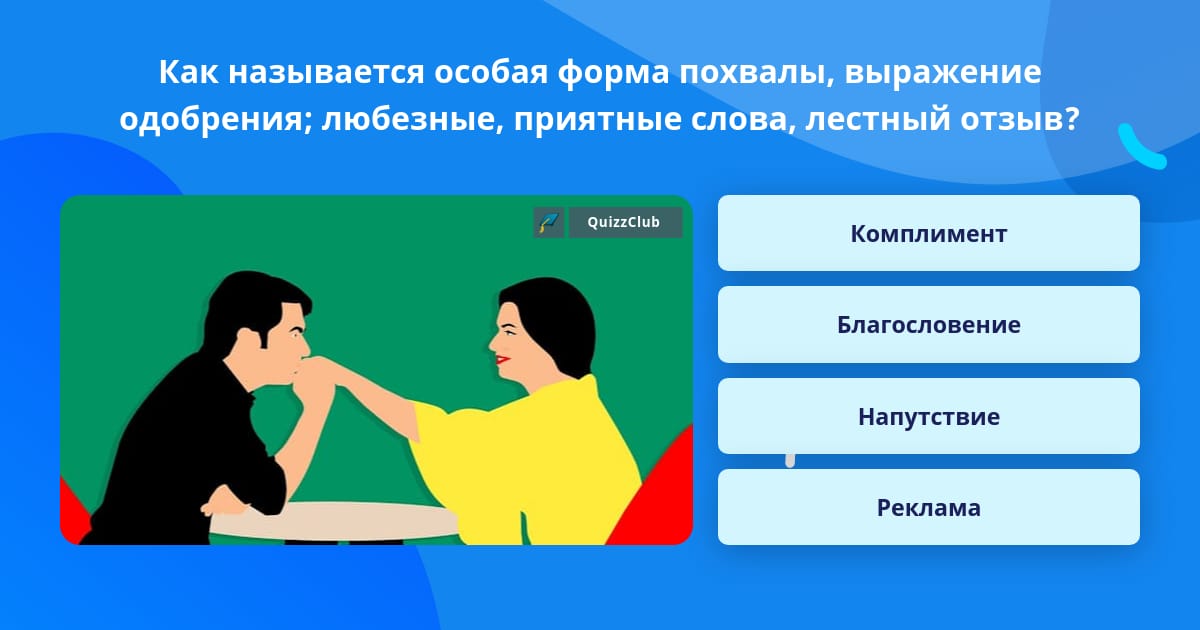 Как называется особая форма похвалы, выражение одобрения; любезные, приятные слова, лестный отзыв?

QuizzClub

Комплимент

Благословение

Напутствие

Реклама